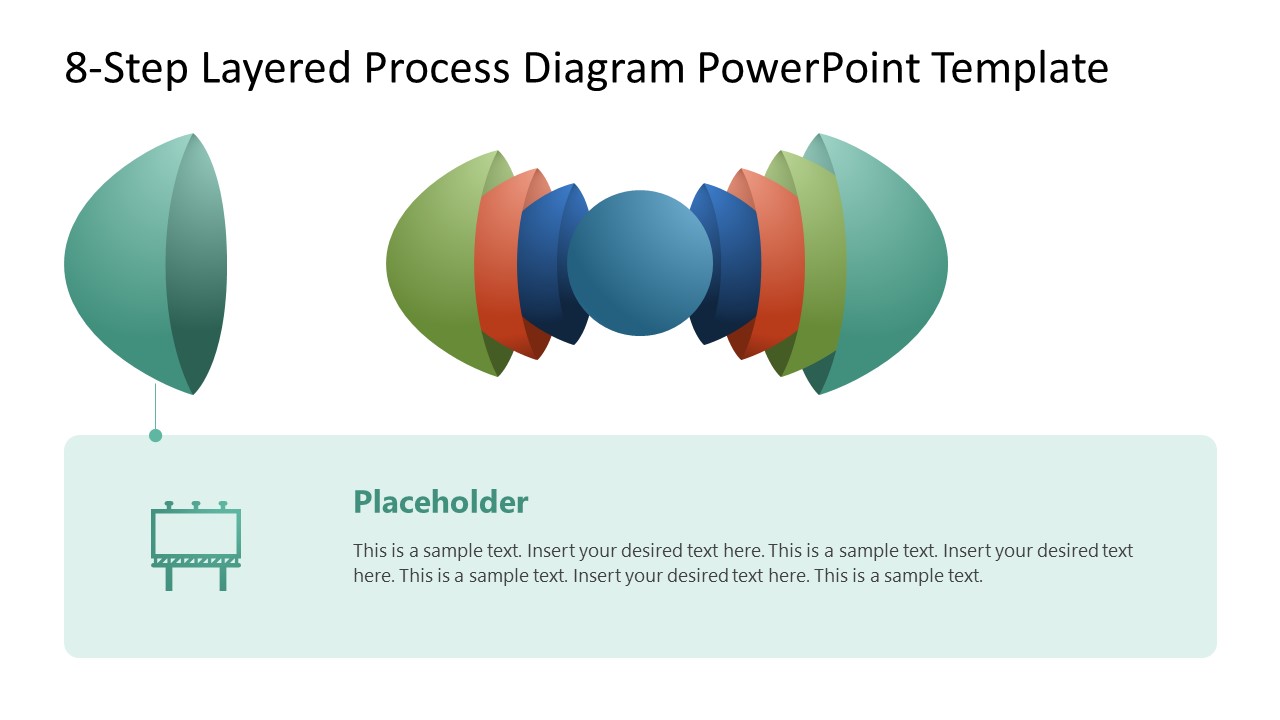 8-Step Layered Process Diagram PowerPoint Template

Placeholder

This is a sample text. Insert your desired text here. This is a sample text. Insert your desired text here. This is a sample text. Insert your desired text here. This is a sample text.